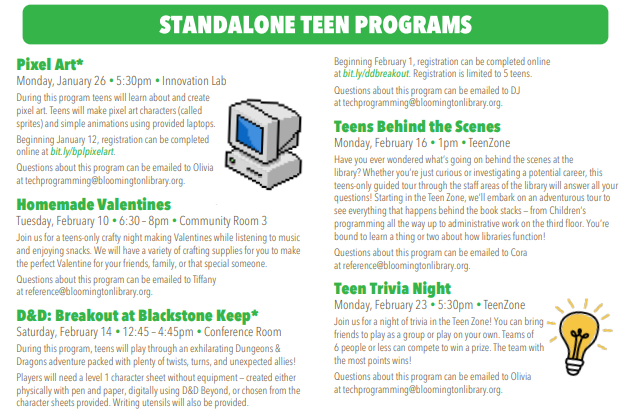 STANDALONE TEEN PROGRAMS

Pixel Art*
Monday, January 26 • 5:30pm • Innovation Lab
During this program teens will learn about and create pixel art. Teens will make pixel art characters (called sprites) and simple animations using provided laptops.
Beginning January 12, registration can be completed online at bit.ly/bplpixelart.
Questions about this program can be emailed to Olivia at techprogramming@bloomingtonlibrary.org.

Homemade Valentines
Tuesday, February 10 • 6:30 – 8pm • Community Room 3
Join us for a teens-only crafty night making Valentines while listening to music and enjoying snacks. We will have a variety of crafting supplies for you to make the perfect Valentine for your friends, family, or that special someone.
Questions about this program can be emailed to Tiffany at reference@bloomingtonlibrary.org.

D&D: Breakout at Blackstone Keep*
Saturday, February 14 • 12:45 – 4:45pm • Conference Room
During this program, teens will play through an exhilarating Dungeons & Dragons adventure packed with plenty of twists, turns, and unexpected allies!
Players will need a level 1 character sheet without equipment – created either physically with pen and paper, digitally using D&D Beyond, or chosen from the character sheets provided. Writing utensils will also be provided.

Beginning February 1, registration can be completed online at bit.ly/ddbreakout. Registration is limited to 5 teens.
Questions about this program can be emailed to DJ at techprogramming@bloomingtonlibrary.org.

Teens Behind the Scenes
Monday, February 16 • 1pm • TeenZone
Have you ever wondered what's going on behind the scenes at the library? Whether you're just curious or investigating a potential career, this teens-only guided tour through the staff areas of the library will answer all your questions! Starting in the Teen Zone, we'll embark on an adventurous tour to see everything that happens behind the book stacks – from Children's programming all the way up to administrative work on the third floor. You're bound to learn a thing or two about how libraries function!
Questions about this program can be emailed to Cora at reference@bloomingtonlibrary.org.

Teen Trivia Night
Monday, February 23 • 5:30pm • TeenZone
Join us for a night of trivia in the Teen Zone! You can bring friends to play as a group or play on your own. Teams of 6 people or less can compete to win a prize. The team with the most points wins!
Questions about this program can be emailed to Olivia at techprogramming@bloomingtonlibrary.org.